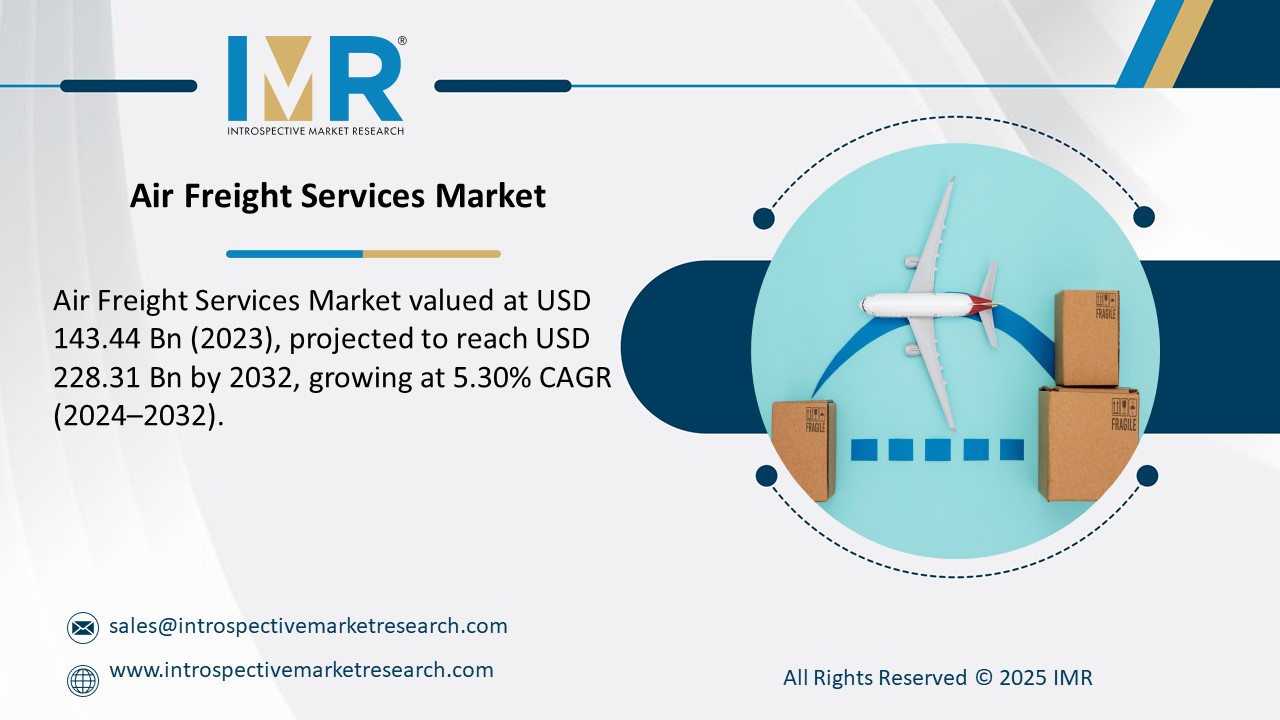 IMR®
INTROSPECTIVE MARKET RESEARCH

Air Freight Services Market

Air Freight Services Market valued at USD 143.44 Bn (2023), projected to reach USD 228.31 Bn by 2032, growing at 5.30% CAGR (2024–2032).

FRAGILE

FRAGILE

FRAGILE

sales@introspectivemarketresearch.com

www.introspectivemarketresearch.com

All Rights Reserved © 2025 IMR